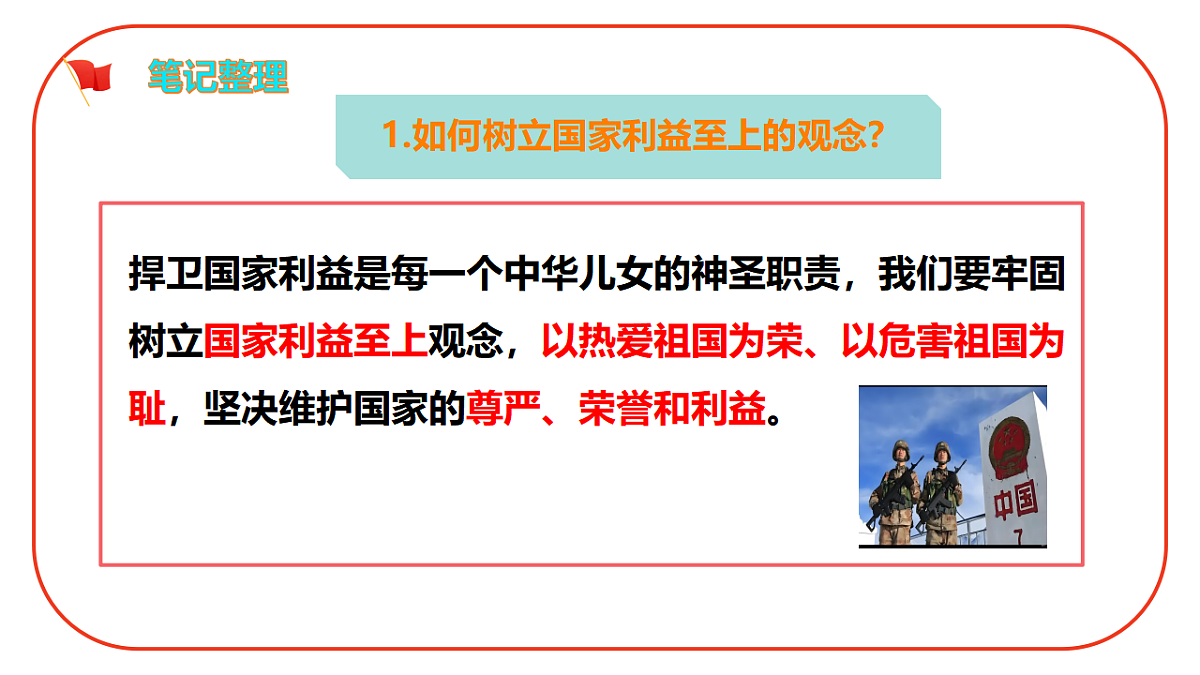 笔记整理

1.如何树立国家利益至上的观念?

捍卫国家利益是每一个中华儿女的神圣职责，我们要牢固树立国家利益至上观念，以热爱祖国为荣、以危害祖国为耻，坚决维护国家的尊严、荣誉和利益。

中国
7